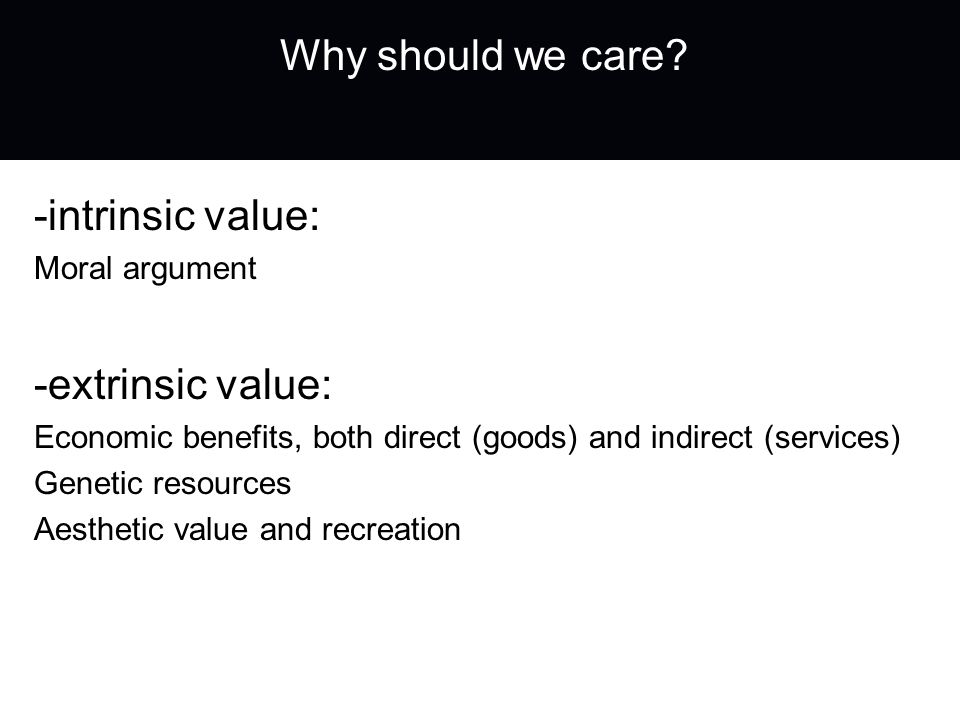 Why should we care?

-intrinsic value:
Moral argument

-extrinsic value:
Economic benefits, both direct (goods) and indirect (services)
Genetic resources
Aesthetic value and recreation